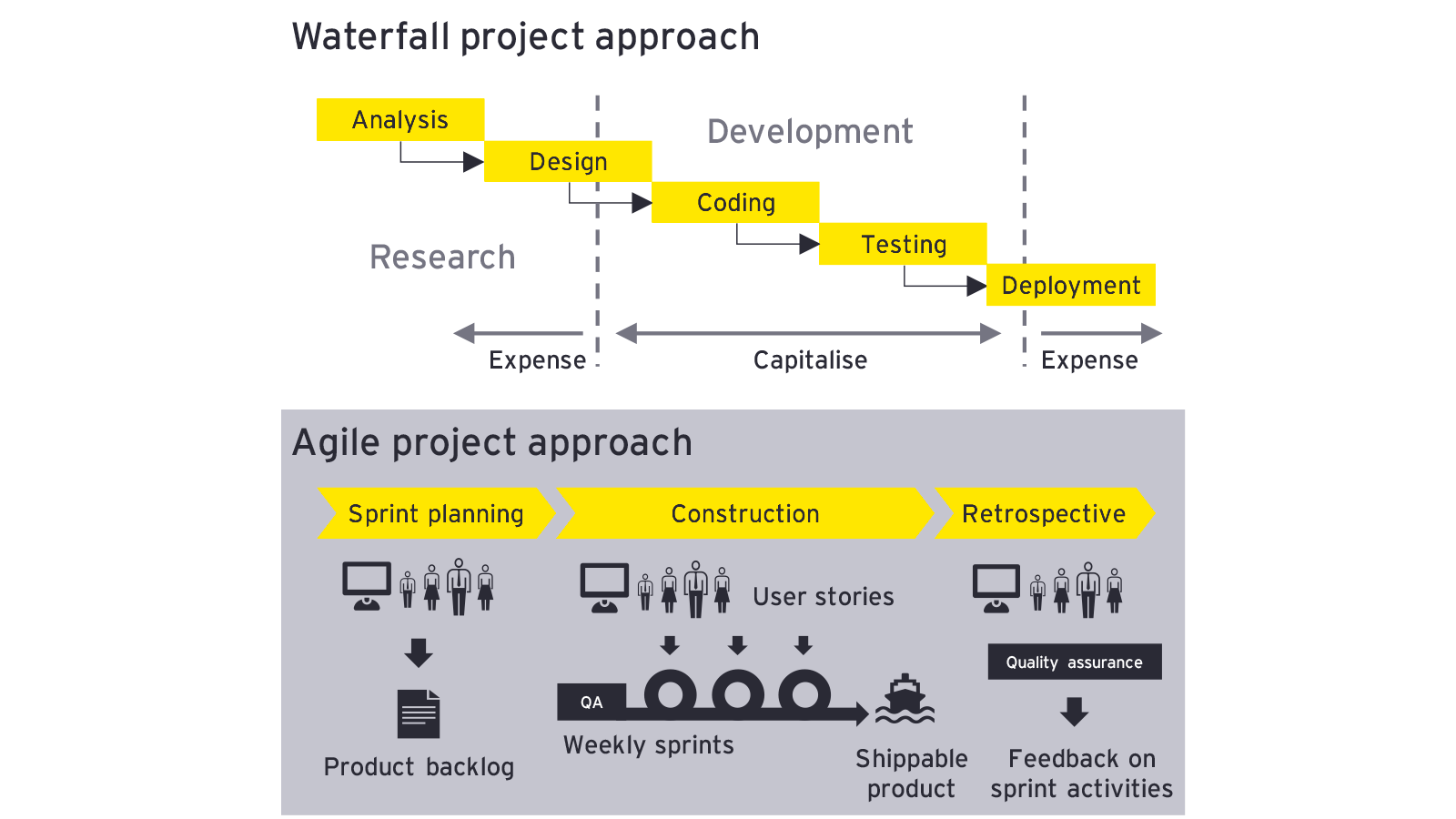 Waterfall project approach

Analysis

Design

Development

Coding

Testing

Research

Deployment

Expense

Capitalise

Expense

Agile project approach

Sprint planning

Construction

Retrospective

User stories

Quality assurance

QA

Product backlog

Weekly sprints

Shippable product

Feedback on sprint activities